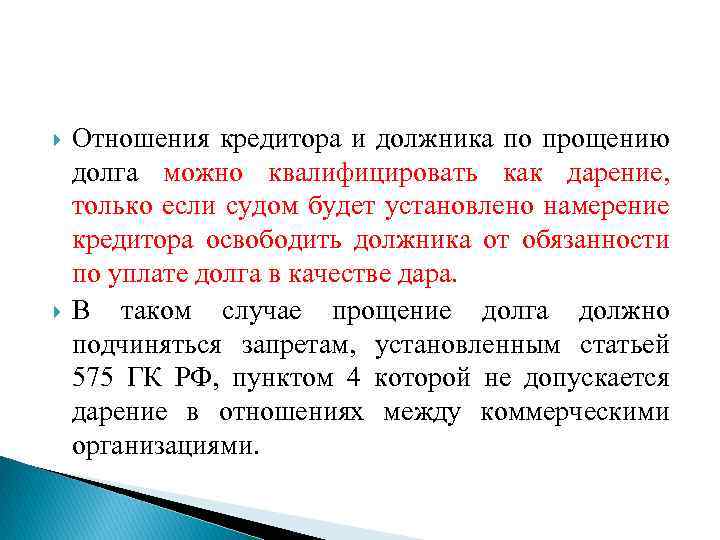 Отношения кредитора и должника по прощению долга можно квалифицировать как дарение, только если судом будет установлено намерение кредитора освободить должника от обязанности по уплате долга в качестве дара.

В таком случае прощение долга должно подчиняться запретам, установленным статьей 575 ГК РФ, пунктом 4 которой не допускается дарение в отношениях между коммерческими организациями.